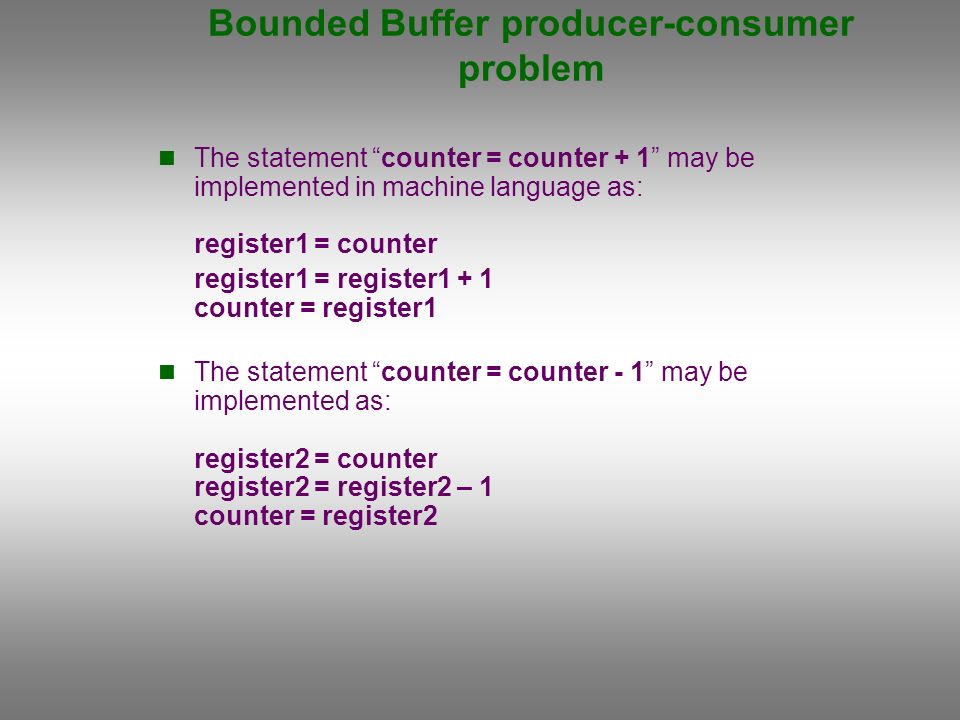 Bounded Buffer producer-consumer problem

The statement “counter = counter + 1” may be implemented in machine language as:

register1 = counter
register1 = register1 + 1
counter = register1

The statement “counter = counter - 1” may be implemented as:

register2 = counter
register2 = register2 – 1
counter = register2